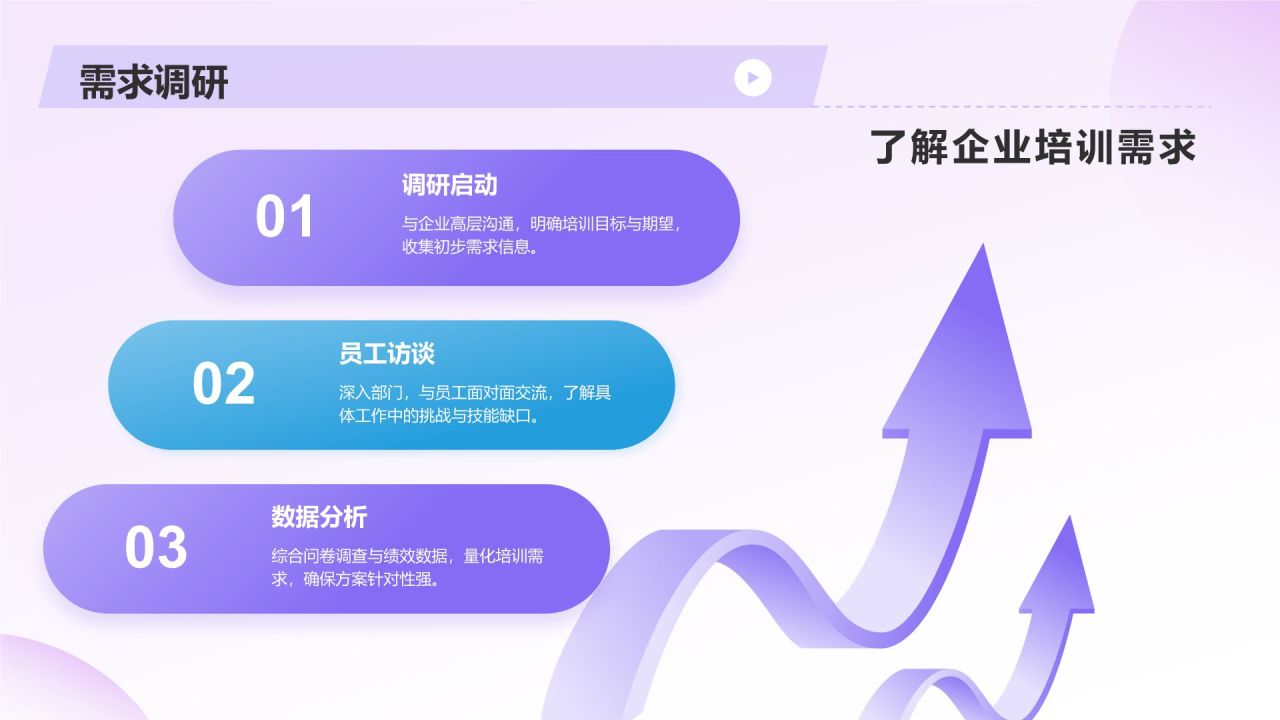 需求调研

了解企业培训需求

01
调研启动
与企业高层沟通，明确培训目标与期望，收集初步需求信息。

02
员工访谈
深入部门，与员工面对面交流，了解具体工作中的挑战与技能缺口。

03
数据分析
综合问卷调查与绩效数据，量化培训需求，确保方案针对性强。